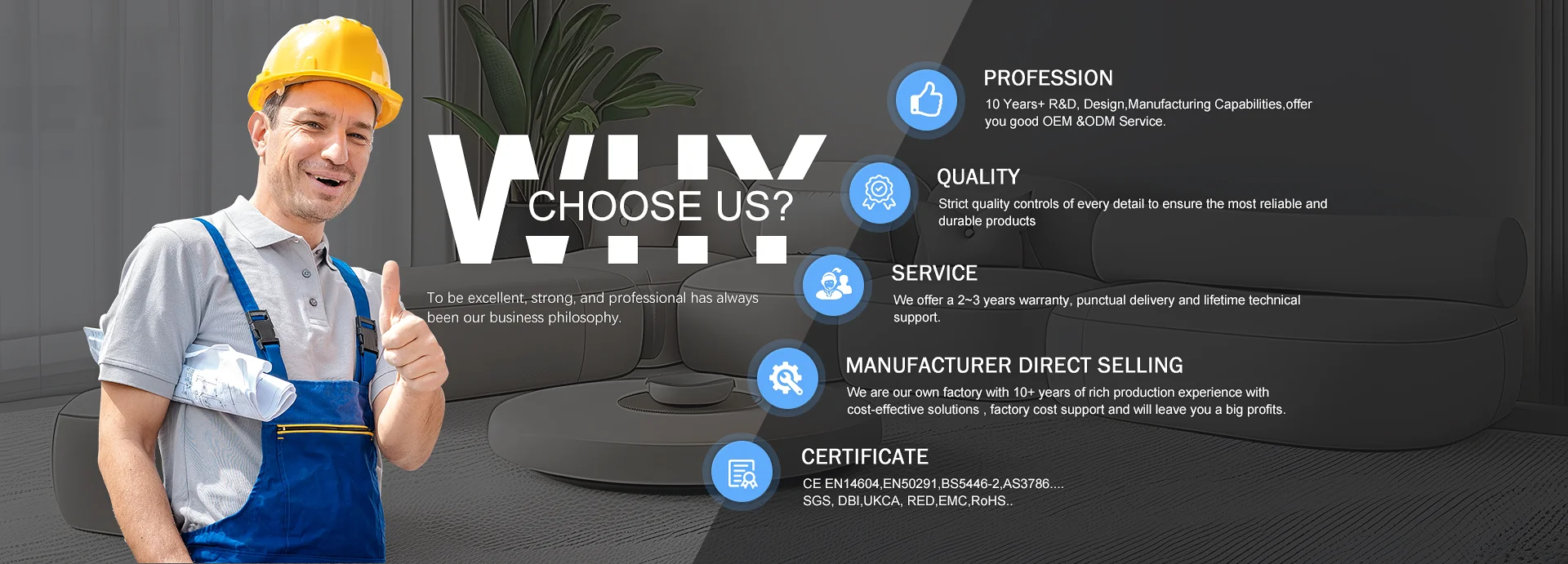 WHY

CHOOSE US?

To be excellent, strong, and professional has always been our business philosophy.

PROFESSION

10 Years+ R&D, Design,Manufacturing Capabilities,offer you good OEM &ODM Service.

QUALITY

Strict quality controls of every detail to ensure the most reliable and durable products

SERVICE

We offer a 2~3 years warranty, punctual delivery and lifetime technical support.

MANUFACTURER DIRECT SELLING

We are our own factory with 10+ years of rich production experience with cost-effective solutions , factory cost support and will leave you a big profits.

CERTIFICATE

CE EN14604,EN50291,BS5446-2,AS3786....
SGS, DBI,UKCA, RED,EMC,RoHS..